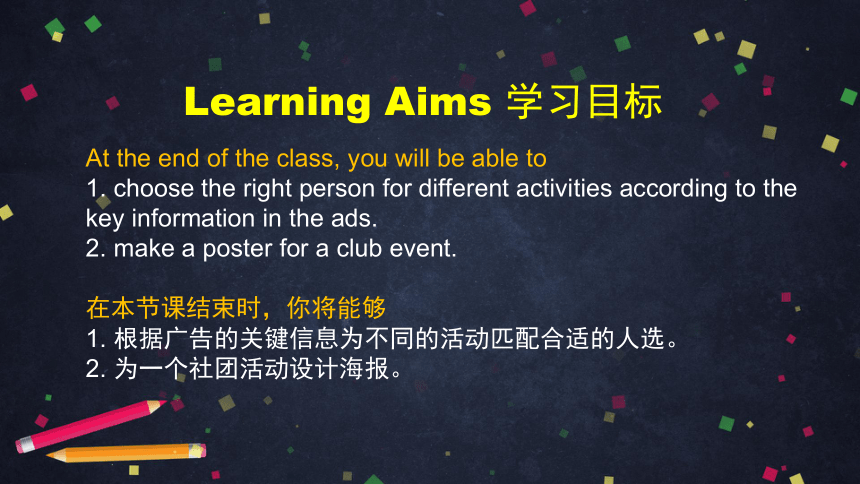 Learning Aims 学习目标

At the end of the class, you will be able to
1. choose the right person for different activities according to the key information in the ads.
2. make a poster for a club event.

在本节课结束时，你将能够
1. 根据广告的关键信息为不同的活动匹配合适的人选。
2. 为一个社团活动设计海报。